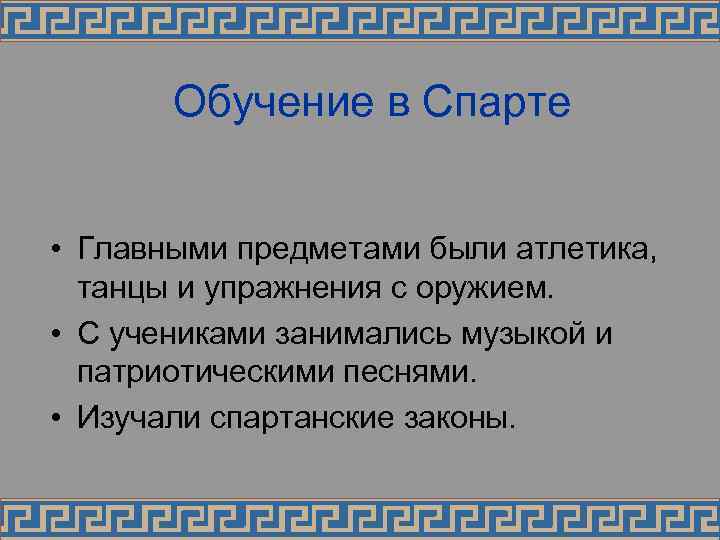 Обучение в Спарте

• Главными предметами были атлетика, танцы и упражнения с оружием.
• С учениками занимались музыкой и патриотическими песнями.
• Изучали спартанские законы.